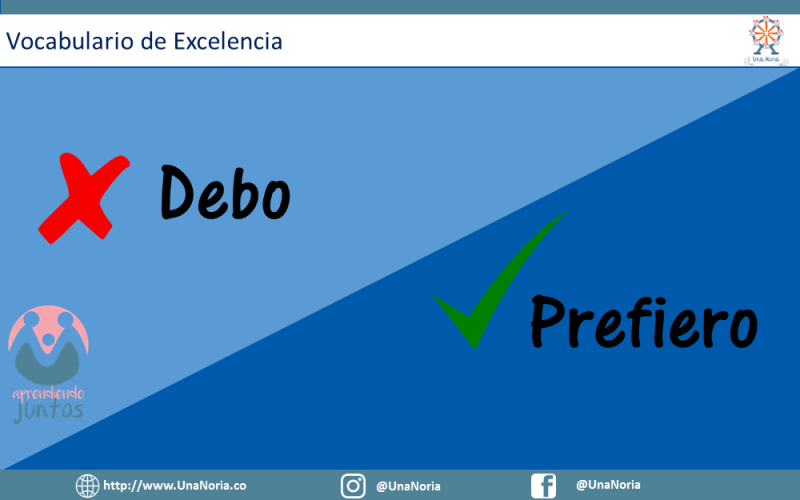 Vocabulario de Excelencia

Una Noria

Debo

Prefiero

aprendiendo juntos

http://www.UnaNoria.co

@UnaNoria

@UnaNoria